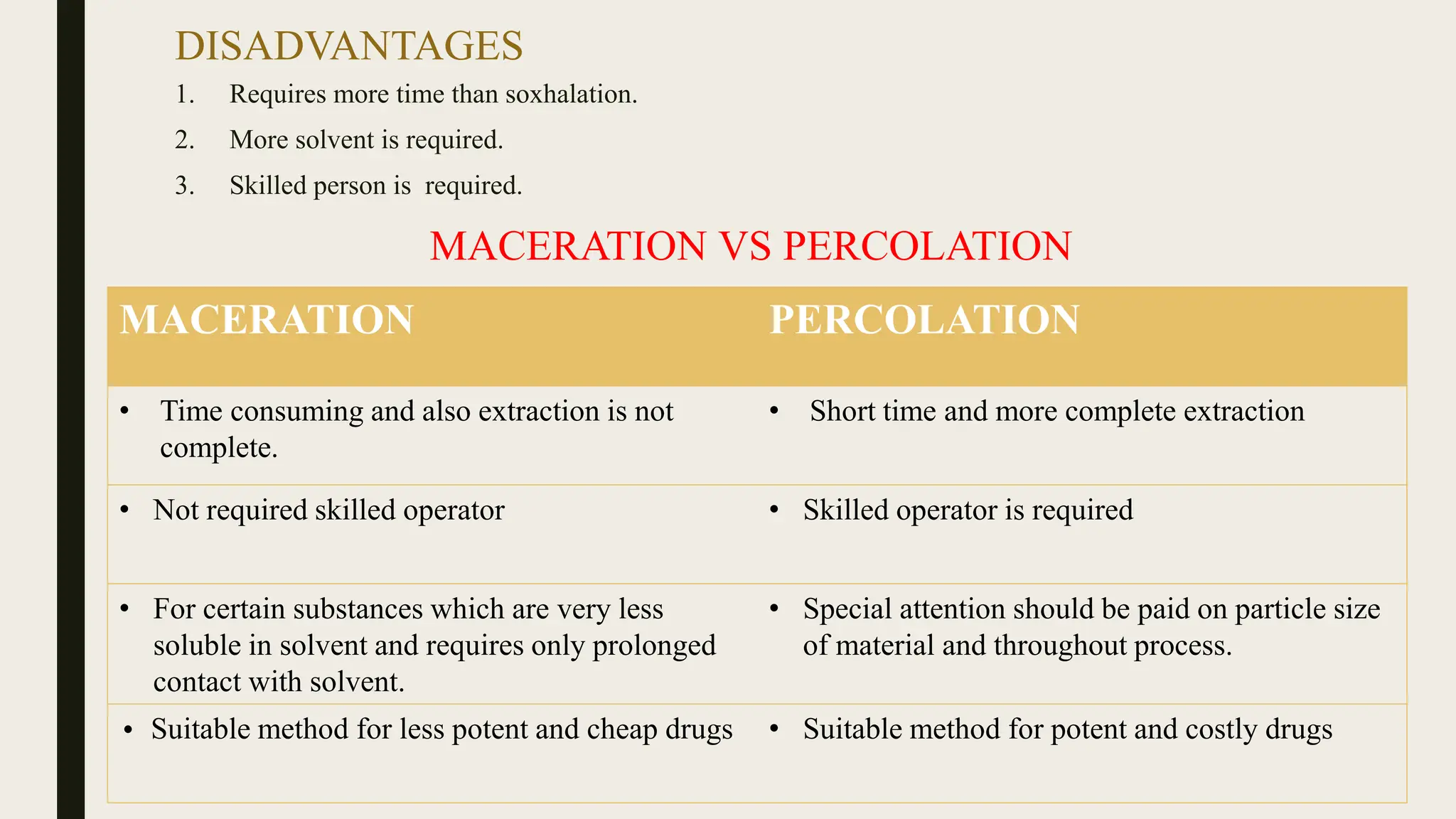 DISADVANTAGES

1. Requires more time than soxhalation.
2. More solvent is required.
3. Skilled person is required.

MACERATION VS PERCOLATION

| MACERATION | PERCOLATION |
|---|---|
| • Time consuming and also extraction is not complete. | • Short time and more complete extraction |
| • Not required skilled operator | • Skilled operator is required |
| • For certain substances which are very less soluble in solvent and requires only prolonged contact with solvent. | • Special attention should be paid on particle size of material and throughout process. |
| • Suitable method for less potent and cheap drugs | • Suitable method for potent and costly drugs |